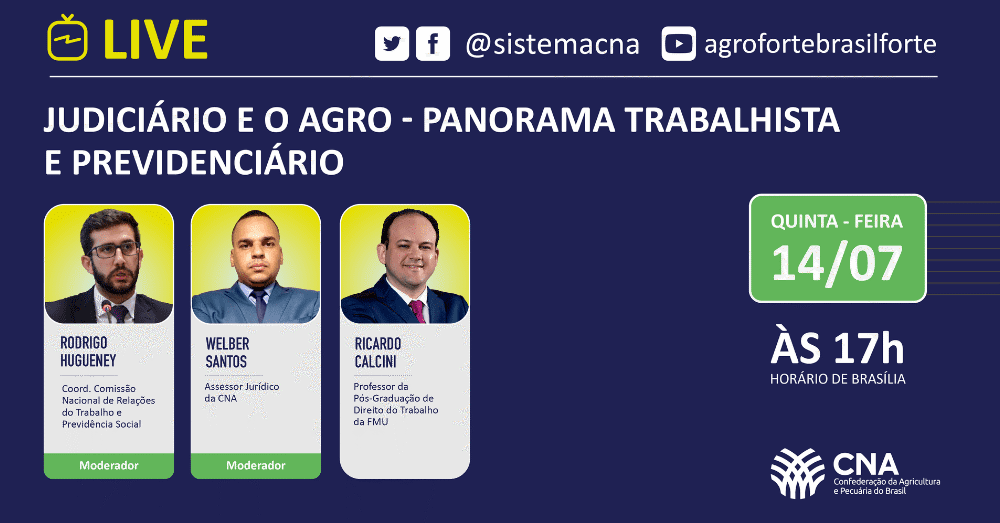 LIVE

@sistemacna

agrofortebrasilforte

JUDICIÁRIO E O AGRO - PANORAMA TRABALHISTA E PREVIDENCIÁRIO

RODRIGO HUGUENEY

Coord. Comissão Nacional de Relações do Trabalho e Previdência Social

Moderador

WELBER SANTOS

Assessor Jurídico da CNA

Moderador

RICARDO CALCINI

Professor da Pós-Graduação de Direito do Trabalho da FMU

QUINTA - FEIRA

14/07

ÀS 17h

HORÁRIO DE BRASÍLIA

CNA

Confederação da Agricultura e Pecuária do Brasil